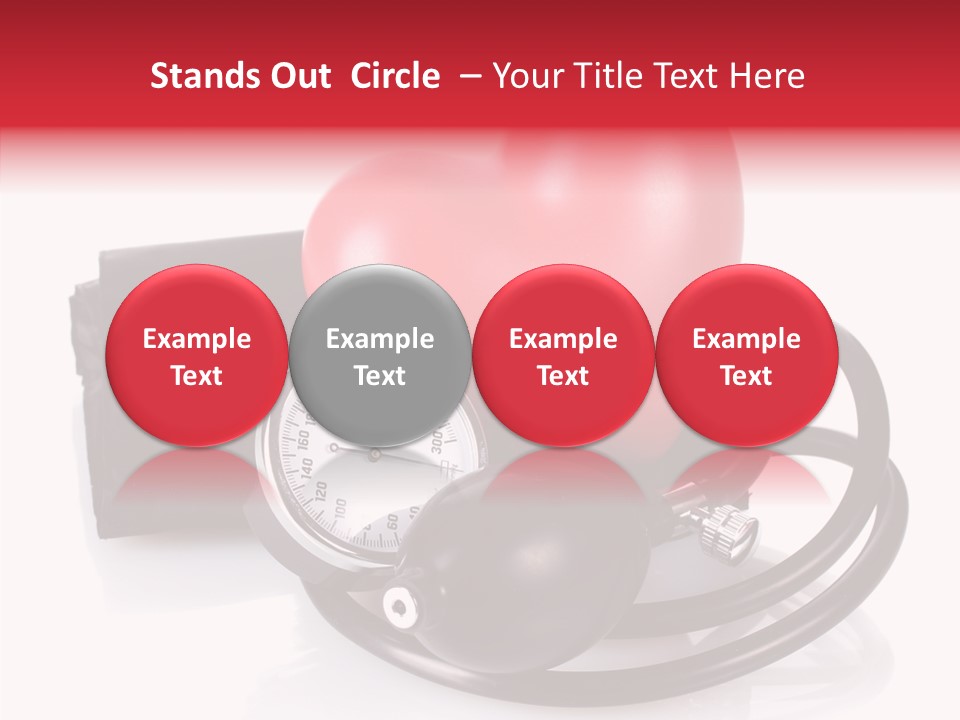 Stands Out Circle – Your Title Text Here

Example Text

Example Text

Example Text

Example Text

160
140
120
100
60
300